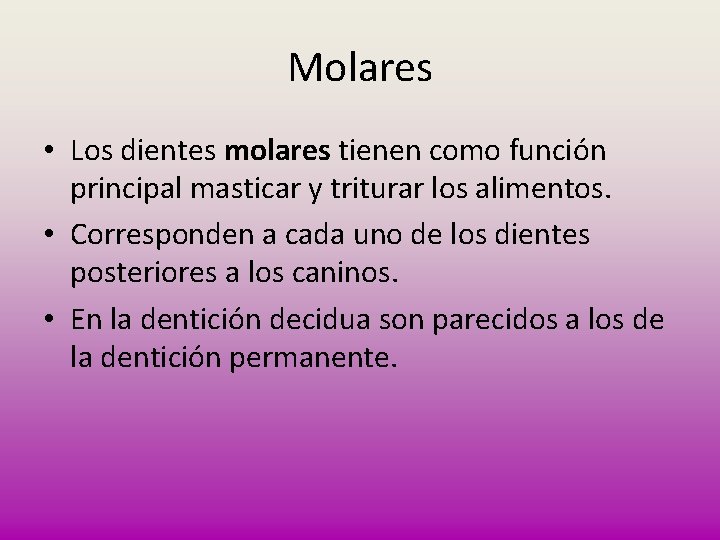 Molares

• Los dientes molares tienen como función principal masticar y triturar los alimentos.

• Corresponden a cada uno de los dientes posteriores a los caninos.

• En la dentición decidua son parecidos a los de la dentición permanente.